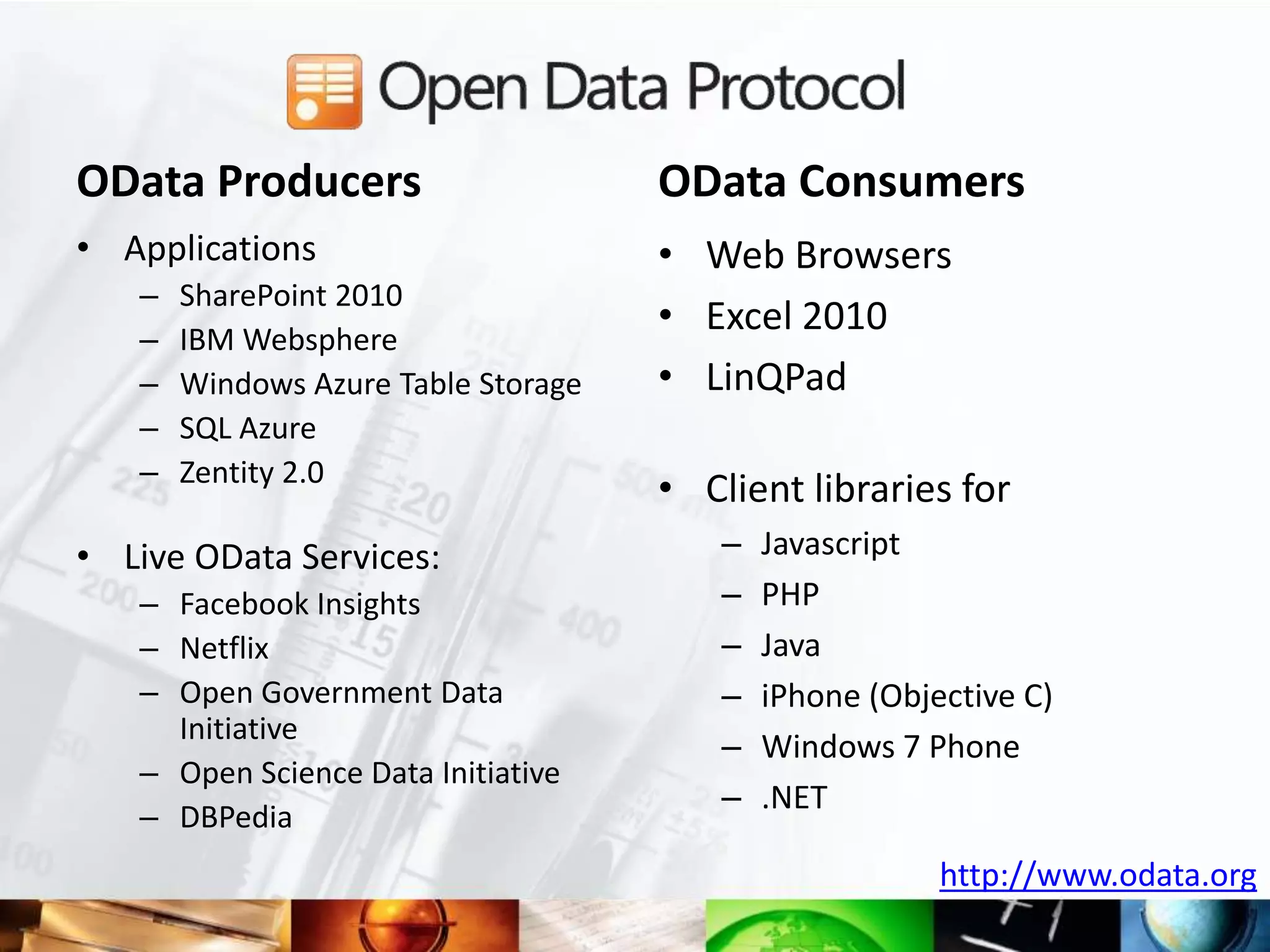 Open Data Protocol

OData Producers

• Applications
 – SharePoint 2010
 – IBM Websphere
 – Windows Azure Table Storage
 – SQL Azure
 – Zentity 2.0

• Live OData Services:
 – Facebook Insights
 – Netflix
 – Open Government Data Initiative
 – Open Science Data Initiative
 – DBPedia

OData Consumers

• Web Browsers
• Excel 2010
• LinQPad

• Client libraries for
 – Javascript
 – PHP
 – Java
 – iPhone (Objective C)
 – Windows 7 Phone
 – .NET

http://www.odata.org